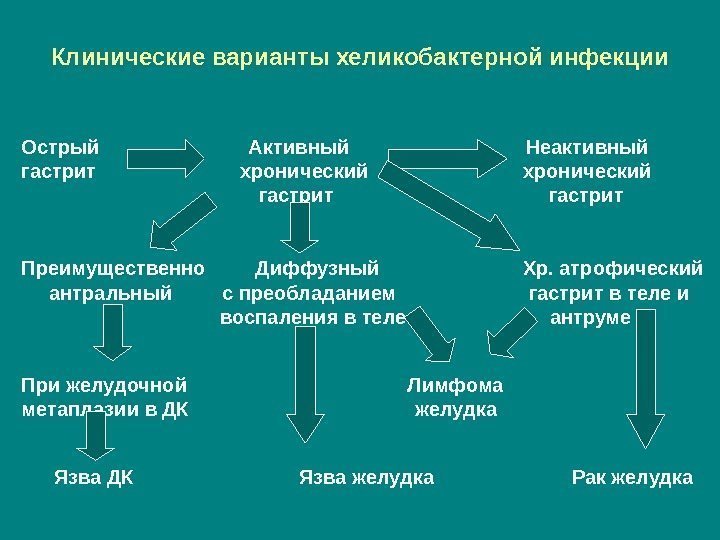 Клинические варианты хеликобактерной инфекции

Острый гастрит

Активный хронический гастрит

Неактивный хронический гастрит

Преимущественно антральный

Диффузный с преобладанием воспаления в теле

Хр. атрофический гастрит в теле и антруме

При желудочной метаплазии в ДК

Лимфома желудка

Язва ДК

Язва желудка

Рак желудка